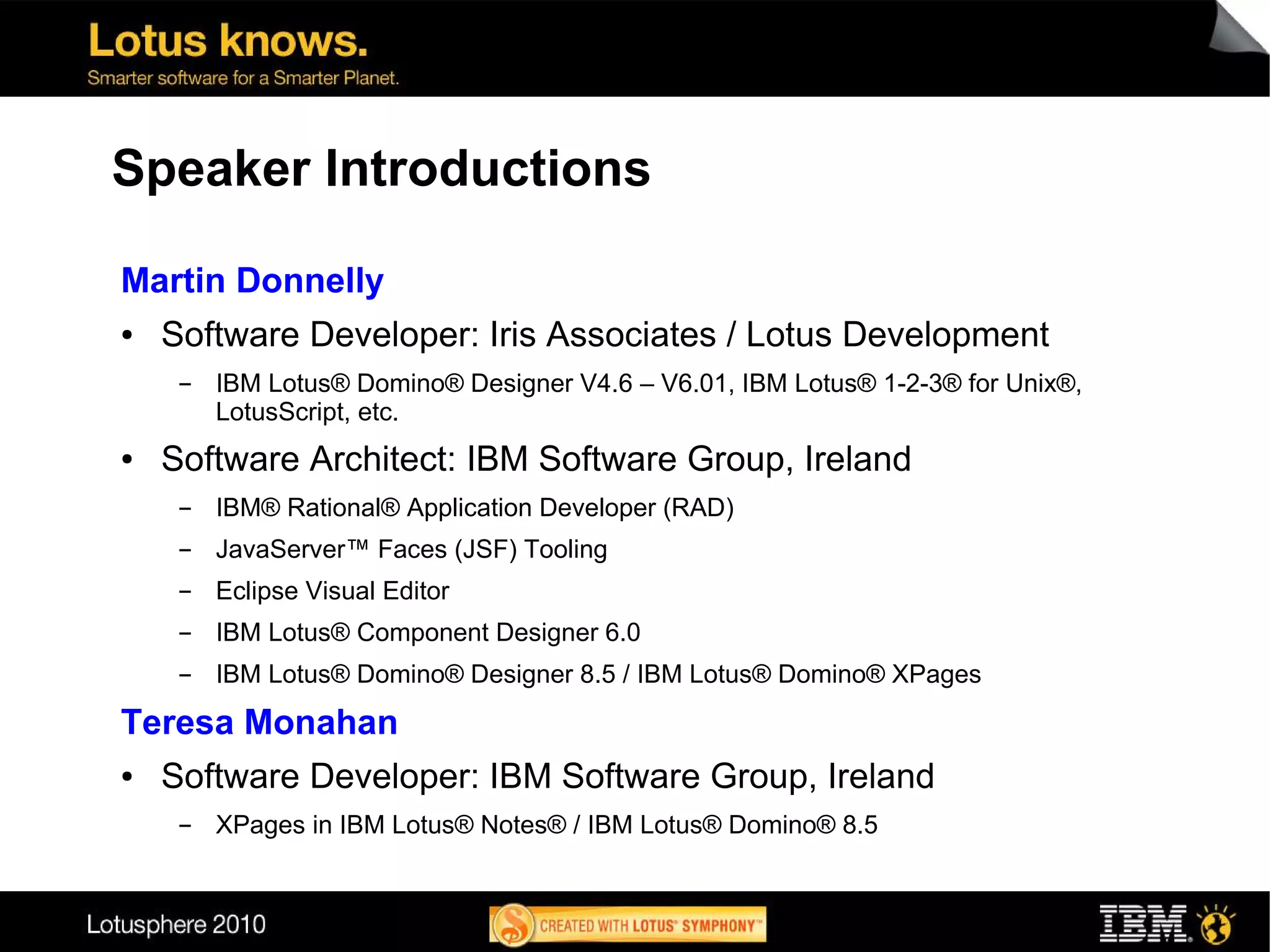 Lotus knows.
Smarter software for a Smarter Planet.

Speaker Introductions

Martin Donnelly

• Software Developer: Iris Associates / Lotus Development

– IBM Lotus® Domino® Designer V4.6 – V6.01, IBM Lotus® 1-2-3® for Unix®, LotusScript, etc.

• Software Architect: IBM Software Group, Ireland

– IBM® Rational® Application Developer (RAD)

– JavaServer™ Faces (JSF) Tooling

– Eclipse Visual Editor

– IBM Lotus® Component Designer 6.0

– IBM Lotus® Domino® Designer 8.5 / IBM Lotus® Domino® XPages

Teresa Monahan

• Software Developer: IBM Software Group, Ireland

– XPages in IBM Lotus® Notes® / IBM Lotus® Domino® 8.5

Lotusphere 2010

CREATED WITH LOTUS® SYMPHONY™

IBM.